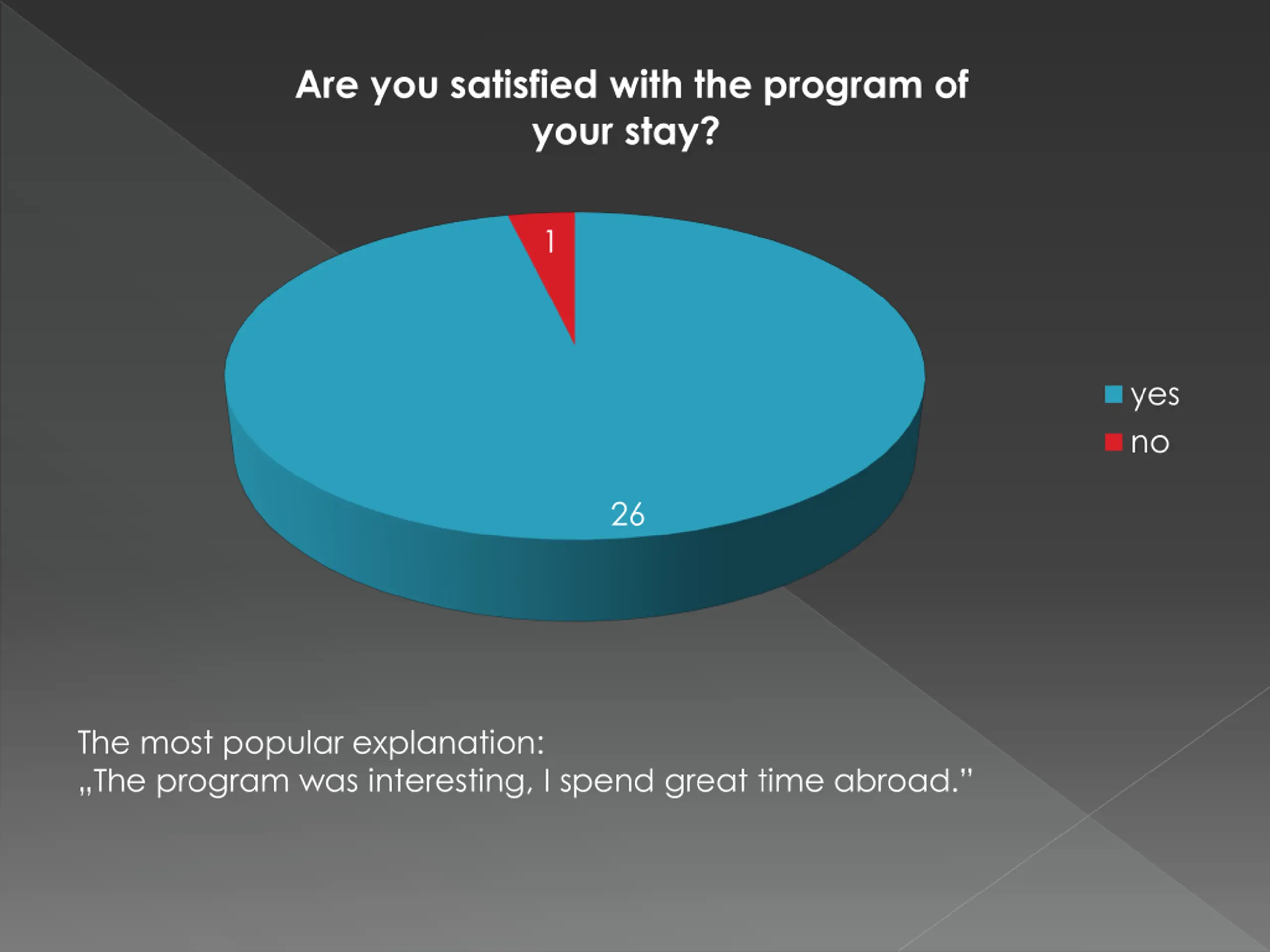 Are you satisfied with the program of your stay?

1

26

yes
no

The most popular explanation:
„The program was interesting, I spend great time abroad."